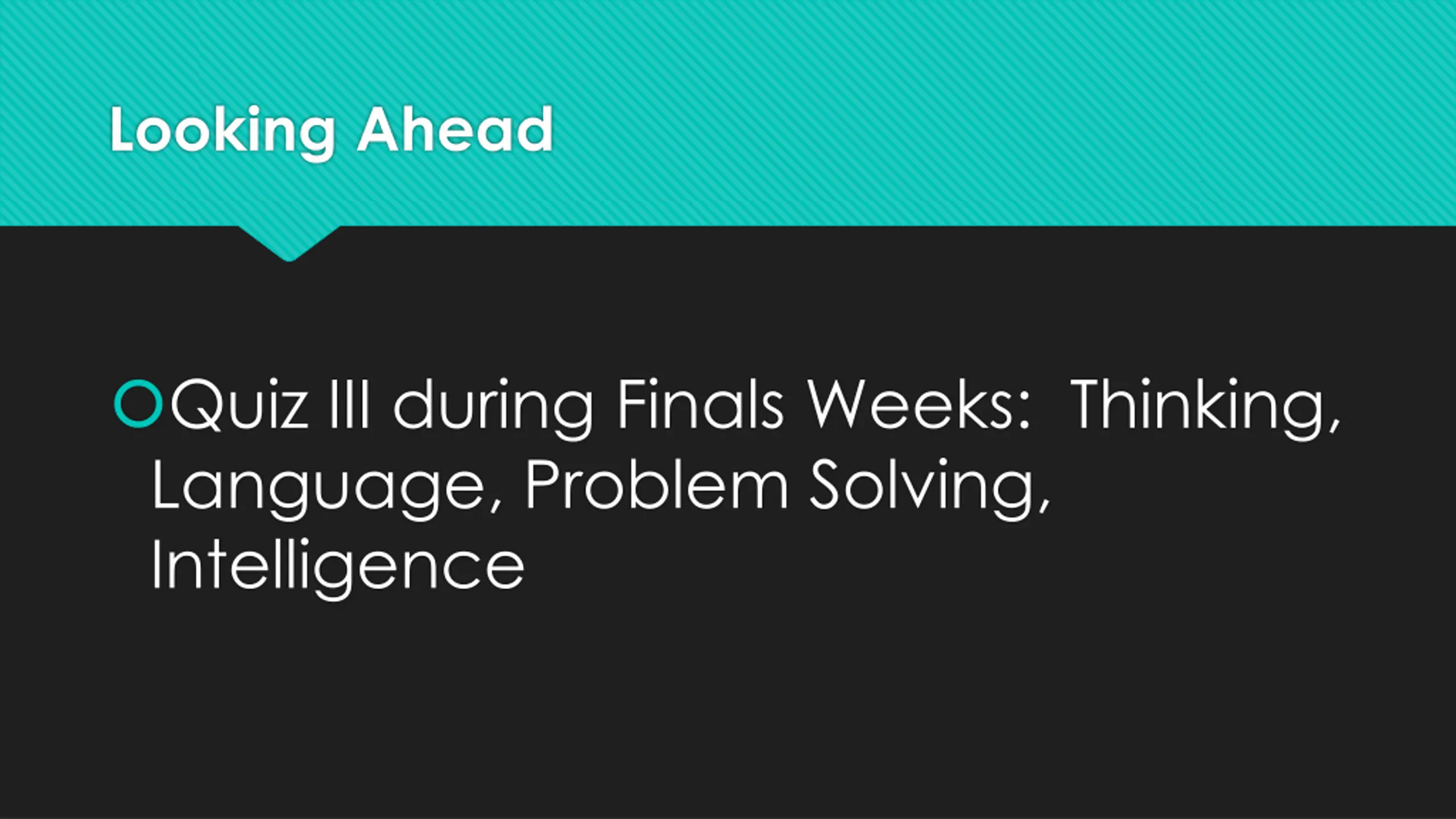 Looking Ahead

Quiz III during Finals Weeks: Thinking, Language, Problem Solving, Intelligence